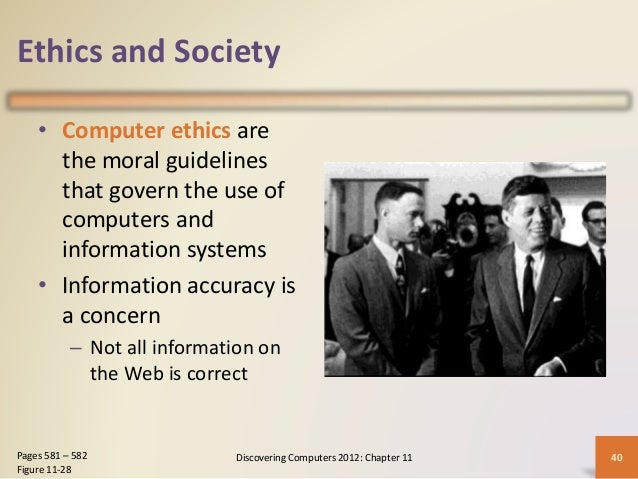 Ethics and Society

• Computer ethics are the moral guidelines that govern the use of computers and information systems

• Information accuracy is a concern

– Not all information on the Web is correct

Pages 581 – 582
Figure 11-28

Discovering Computers 2012: Chapter 11

40